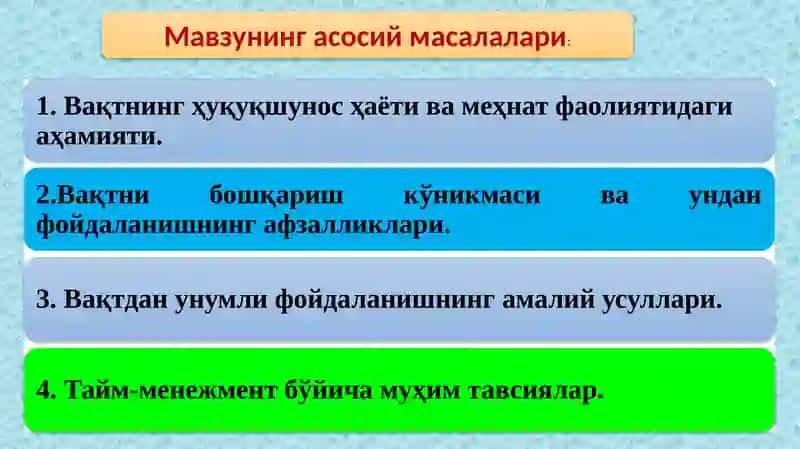 Мавзунинг асосий масалалари:

1. Вақтнинг ҳуқуқшунос ҳаёти ва меҳнат фаолиятидаги аҳамияти.

2.Вақтни бошқариш кўникмаси ва ундан фойдаланишнинг афзалликлари.

3. Вақтдан унумли фойдаланишнинг амалий усуллари.

4. Тайм-менежмент бўйича муҳим тавсиялар.